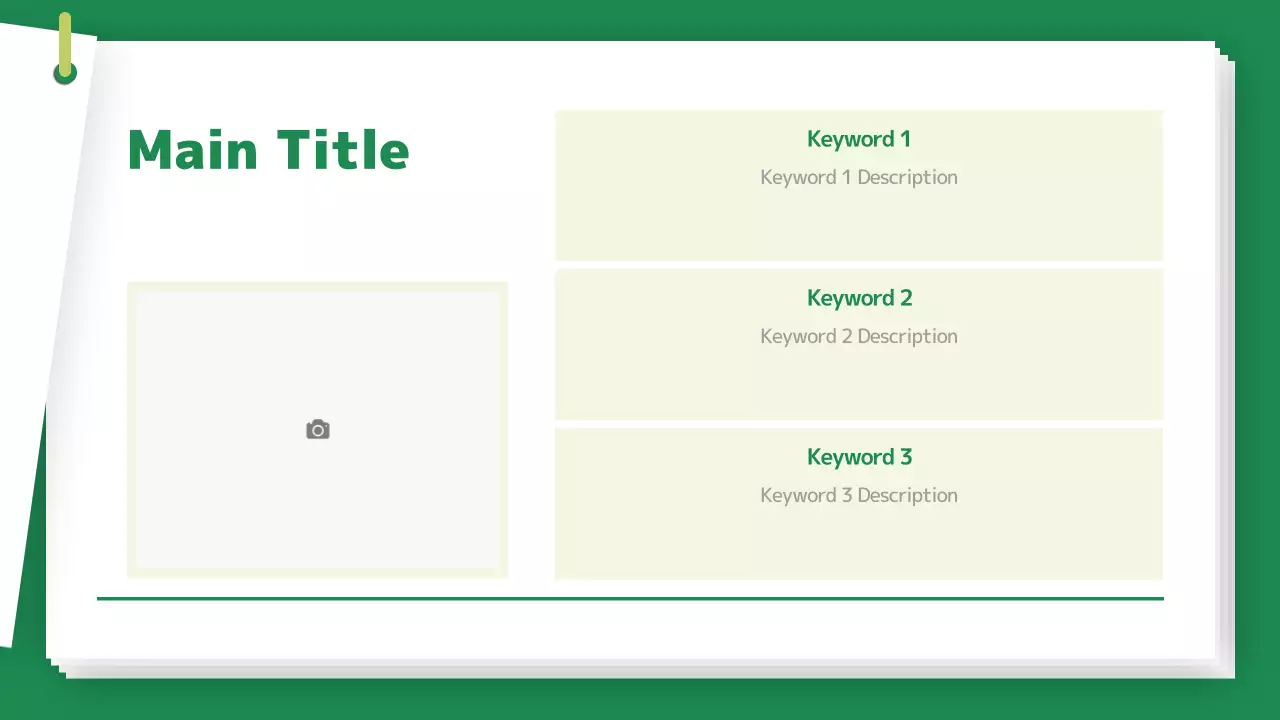 Main Title

Keyword 1
Keyword 1 Description

Keyword 2
Keyword 2 Description

Keyword 3
Keyword 3 Description